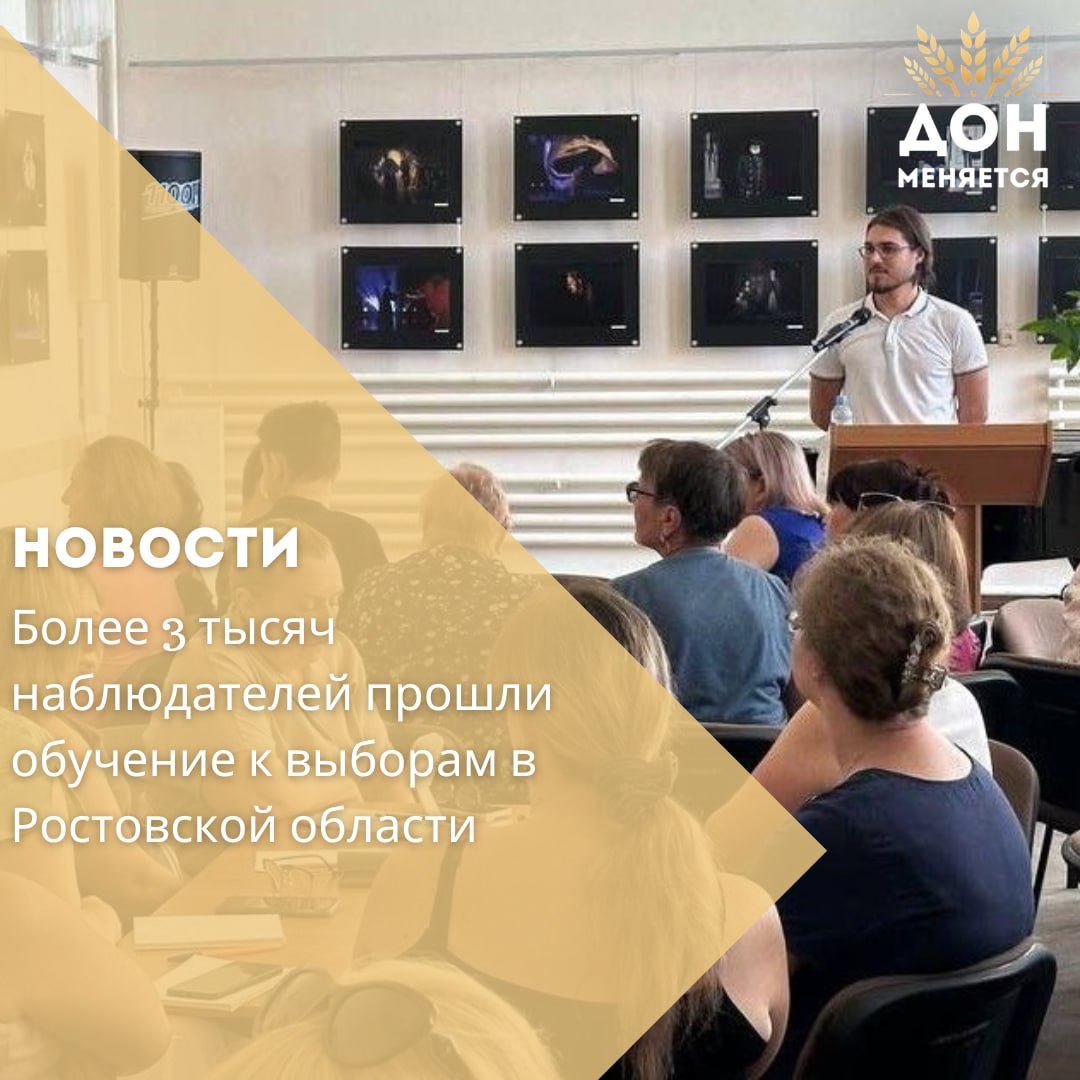 ДОН
МЕНЯЕТСЯ

НОВОСТИ

Более 3 тысяч наблюдателей прошли обучение к выборам в Ростовской области